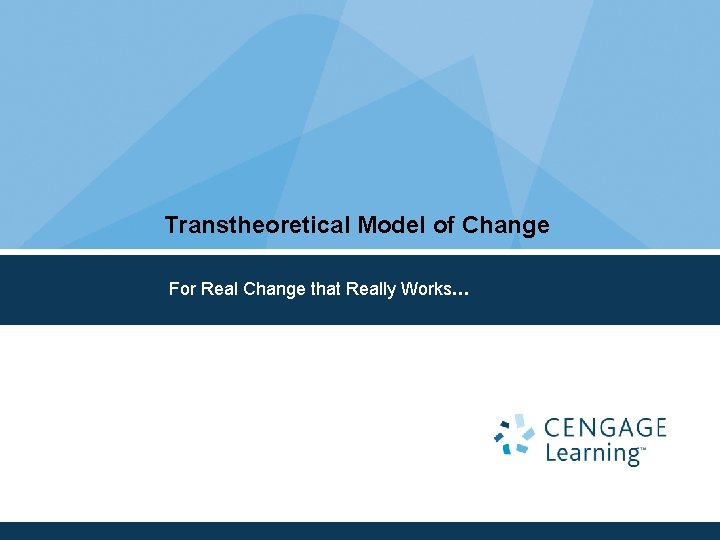 Transtheoretical Model of Change

For Real Change that Really Works…

CENGAGE Learning™